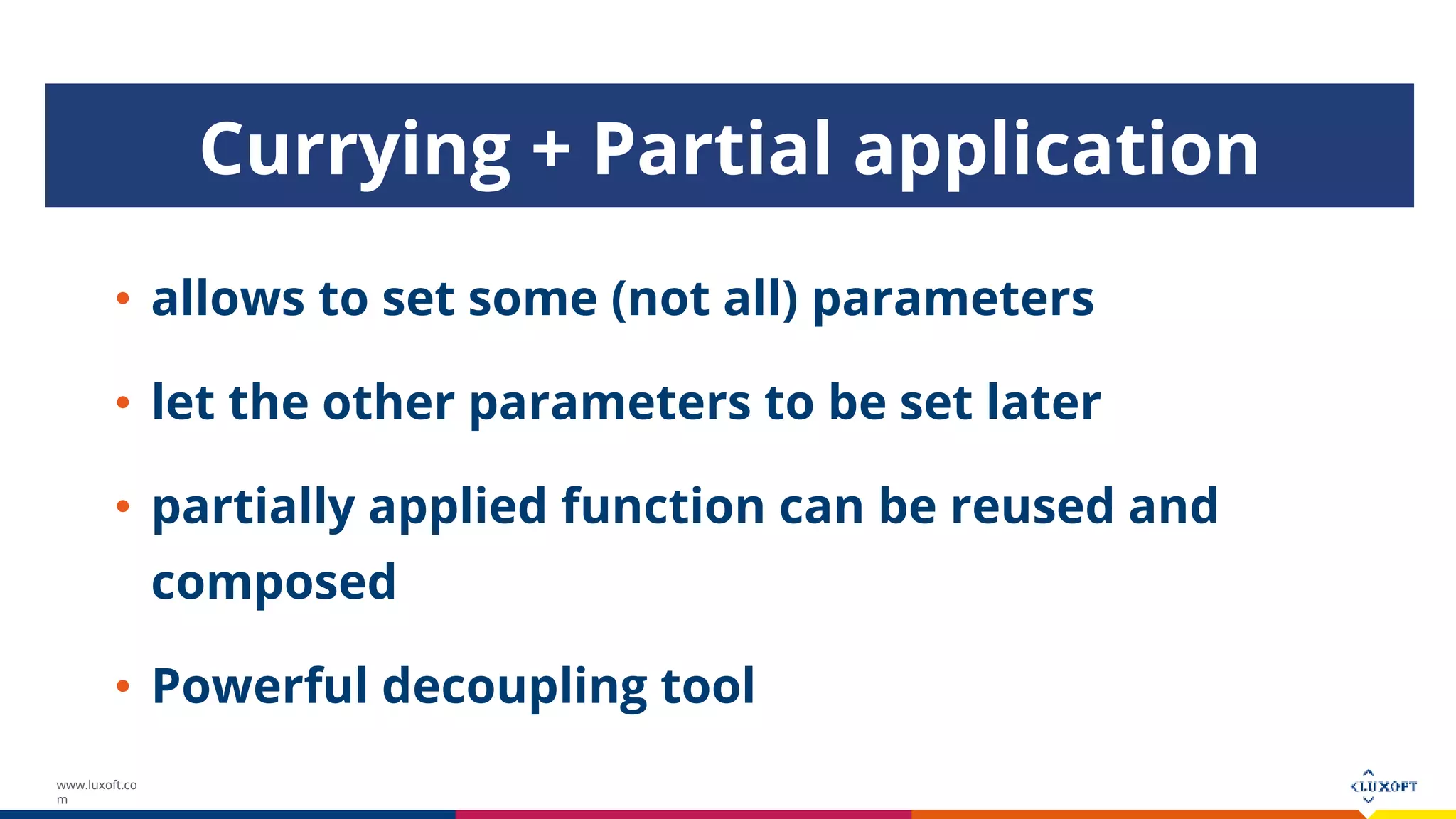 Currying + Partial application

• allows to set some (not all) parameters

• let the other parameters to be set later

• partially applied function can be reused and composed

• Powerful decoupling tool

www.luxoft.com

LUXOFT